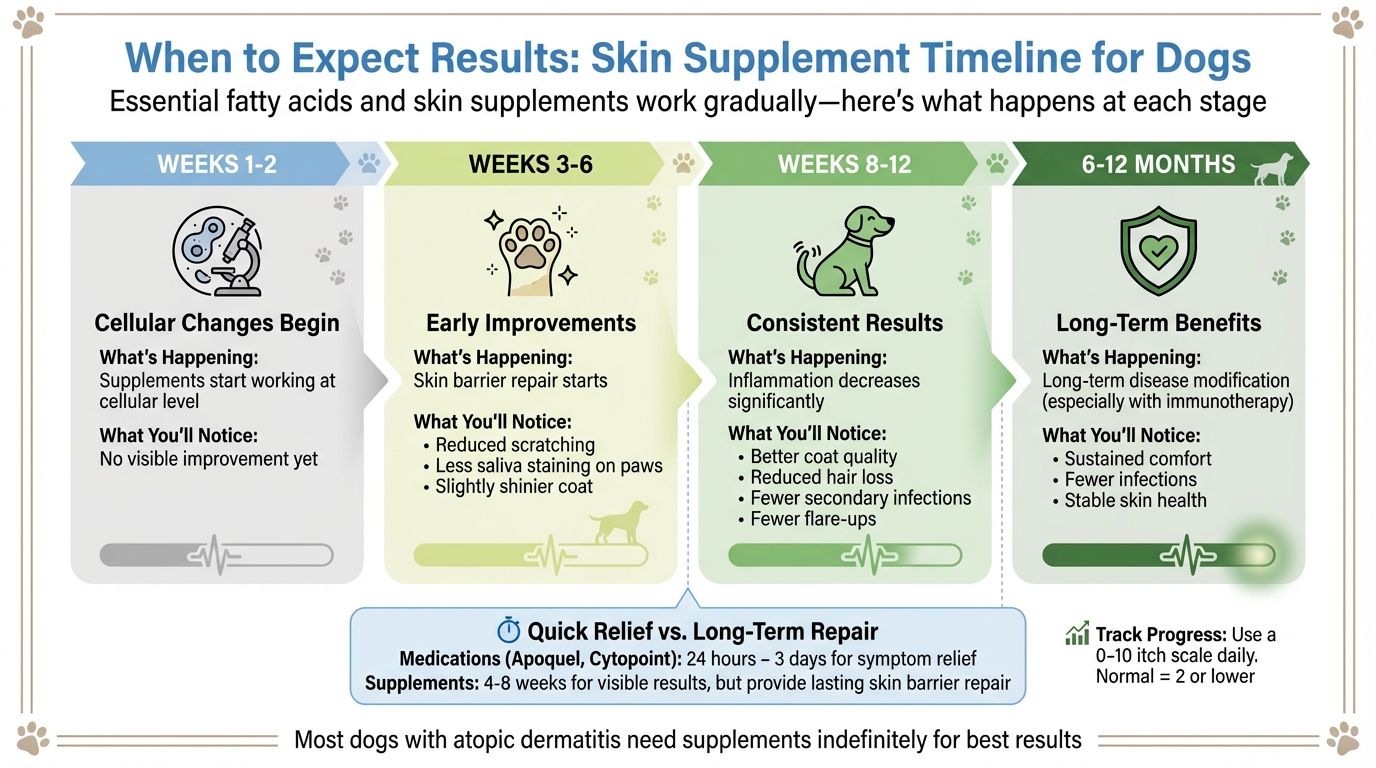 When to Expect Results: Skin Supplement Timeline for Dogs

Essential fatty acids and skin supplements work gradually—here's what happens at each stage

WEEKS 1-2

Cellular Changes Begin

What's Happening:
Supplements start working at cellular level

What You'll Notice:
No visible improvement yet

WEEKS 3-6

Early Improvements

What's Happening:
Skin barrier repair starts

What You'll Notice:
• Reduced scratching
• Less saliva staining on paws
• Slightly shinier coat

WEEKS 8-12

Consistent Results

What's Happening:
Inflammation decreases significantly

What You'll Notice:
• Better coat quality
• Reduced hair loss
• Fewer secondary infections
• Fewer flare-ups

6-12 MONTHS

Long-Term Benefits

What's Happening:
Long-term disease modification (especially with immunotherapy)

What You'll Notice:
• Sustained comfort
• Fewer infections
• Stable skin health

Quick Relief vs. Long-Term Repair

Medications (Apoquel, Cytopoint): 24 hours – 3 days for symptom relief
Supplements: 4-8 weeks for visible results, but provide lasting skin barrier repair

Track Progress: Use a 0–10 itch scale daily. Normal = 2 or lower

Most dogs with atopic dermatitis need supplements indefinitely for best results